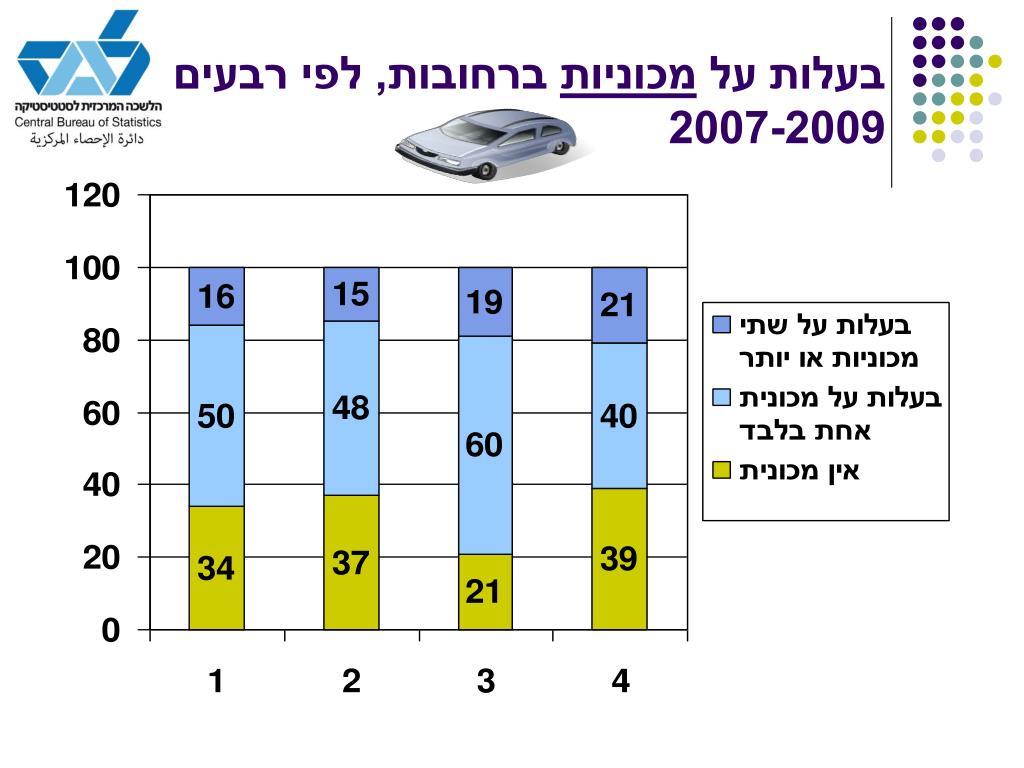 הלשכה המרכזית לסטטיסטיקה
Central Bureau of Statistics
دائرة الإحصاء المركزية

בעלות על מכוניות ברחובות, לפי רבעים 2007-2009

120
100
80
60
40
20
0

16
50
34

15
48
37

19
60
21

21
40
39

1
2
3
4

בעלות על שתי מכוניות או יותר
בעלות על מכונית אחת בלבד
אין מכונית